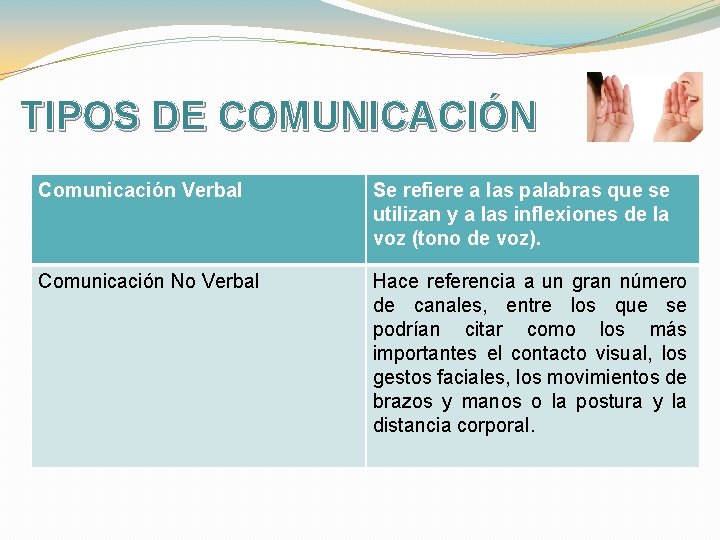 TIPOS DE COMUNICACIÓN

| Comunicación Verbal | Se refiere a las palabras que se utilizan y a las inflexiones de la voz (tono de voz). |
|---|---|
| Comunicación No Verbal | Hace referencia a un gran número de canales, entre los que se podrían citar como los más importantes el contacto visual, los gestos faciales, los movimientos de brazos y manos o la postura y la distancia corporal. |